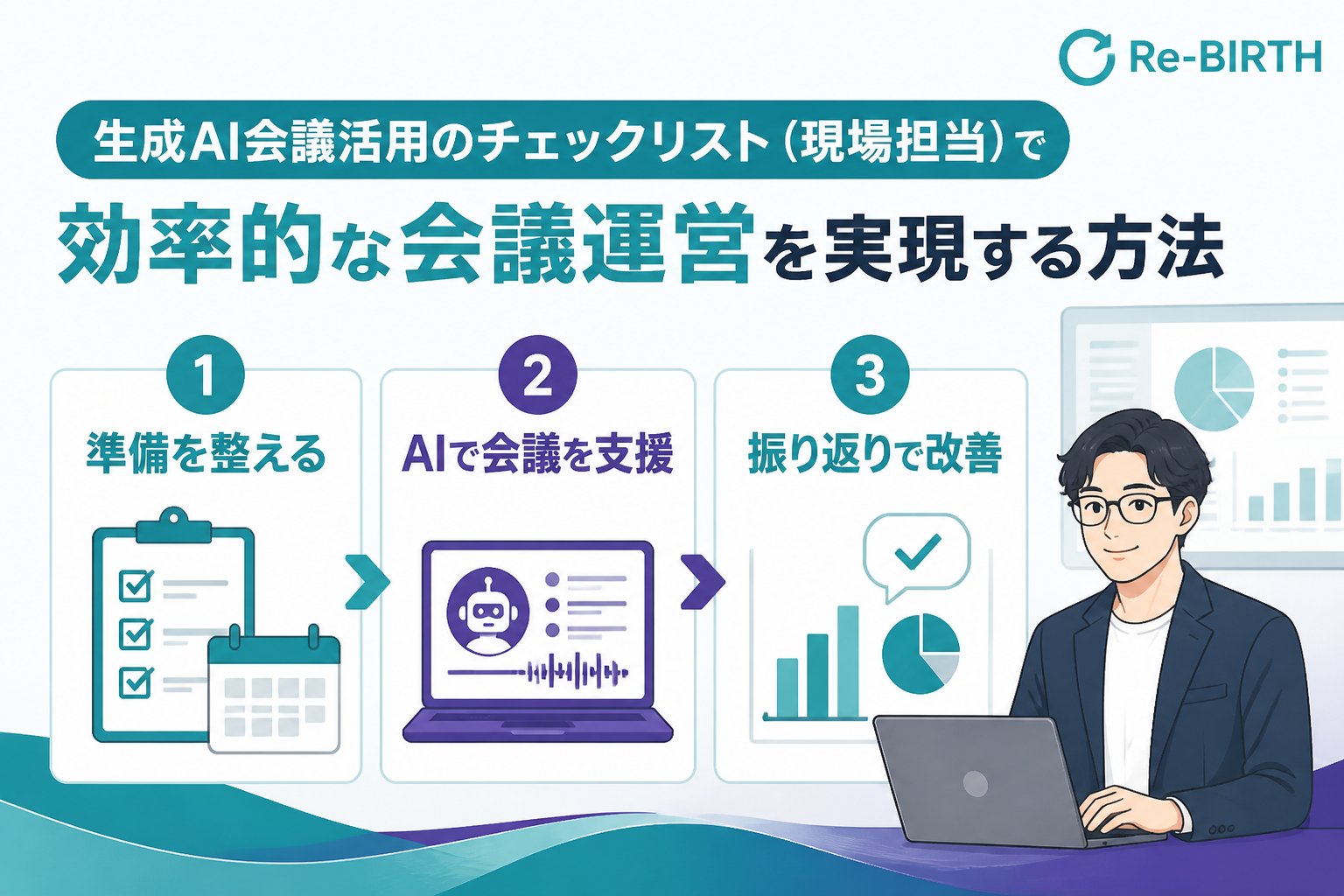 Re-BIRTH

生成AI会議活用のチェックリスト（現場担当）で

効率的な会議運営を実現する方法

1
準備を整える

2
AIで会議を支援

3
振り返りで改善